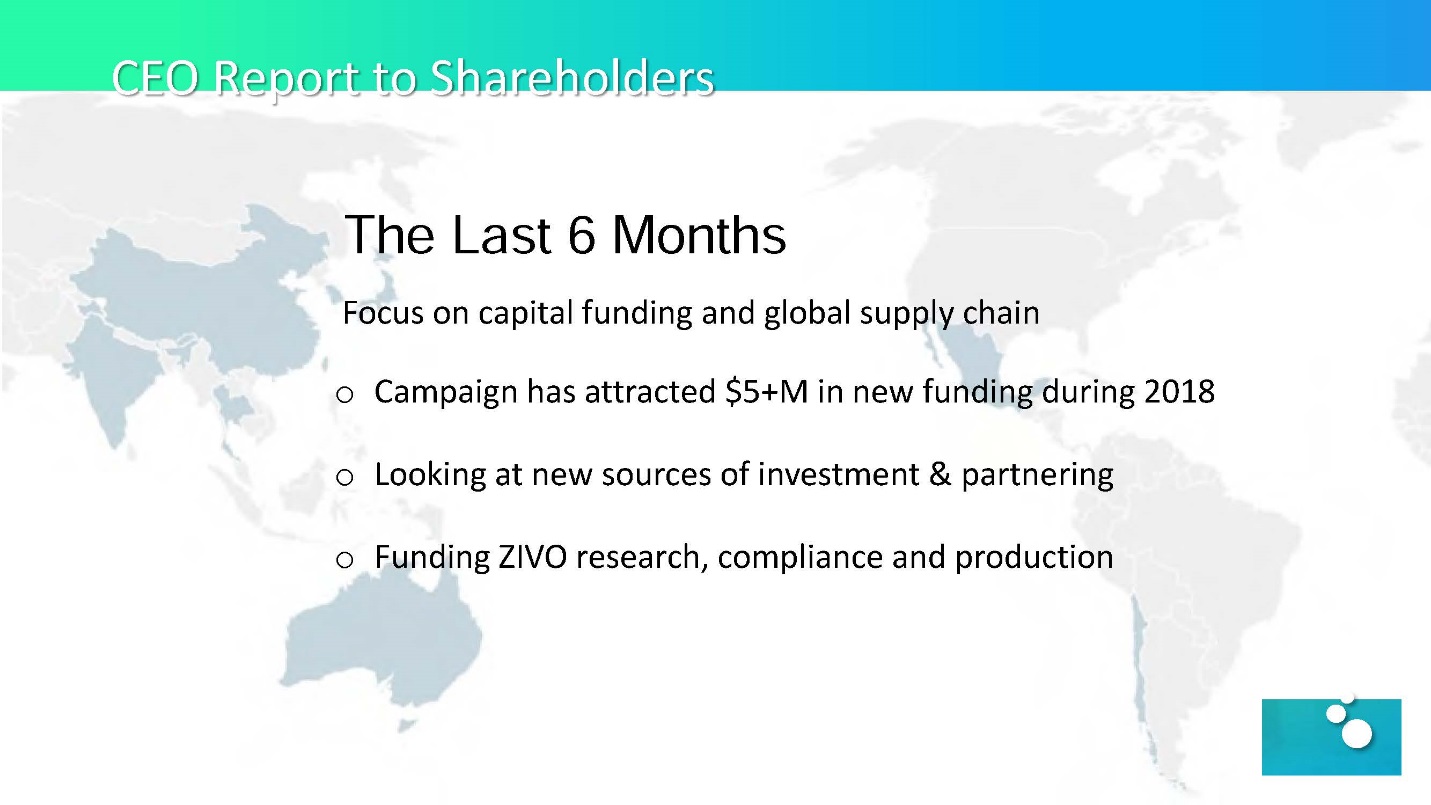 CEO Report to Shareholders

The Last 6 Months

Focus on capital funding and global supply chain

o Campaign has attracted \$5+M in new funding during 2018

o Looking at new sources of investment & partnering

o Funding ZIVO research, compliance and production